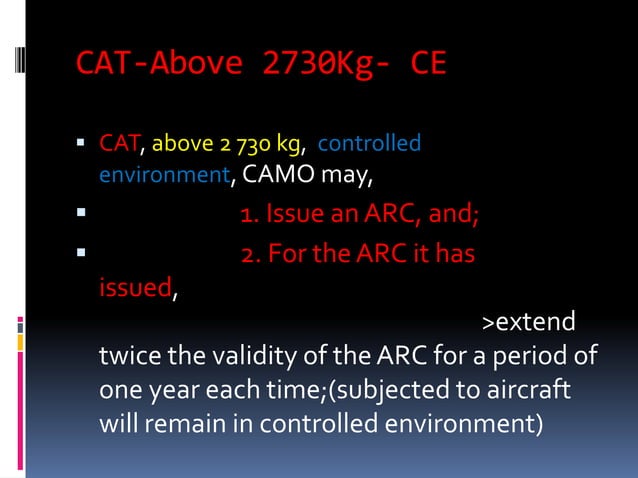 CAT-Above 2730Kg- CE

▪ CAT, above 2 730 kg, controlled environment, CAMO may,

▪ 1. Issue an ARC, and;

▪ 2. For the ARC it has issued,

>extend twice the validity of the ARC for a period of one year each time;(subjected to aircraft will remain in controlled environment)